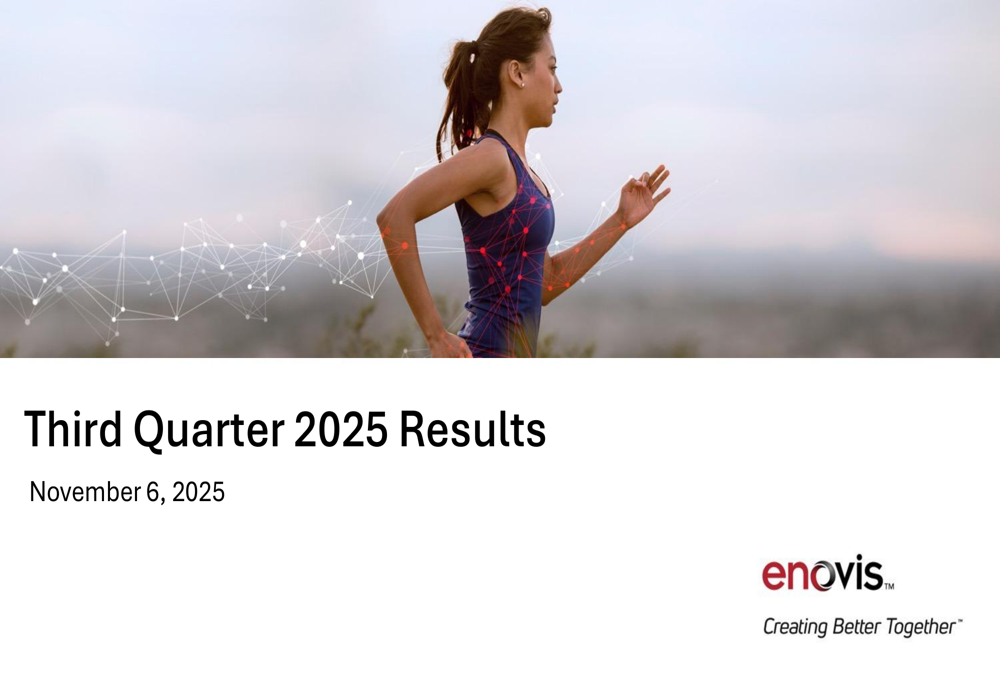 Third Quarter 2025 Results

November 6, 2025

enovis™

Creating Better Together™